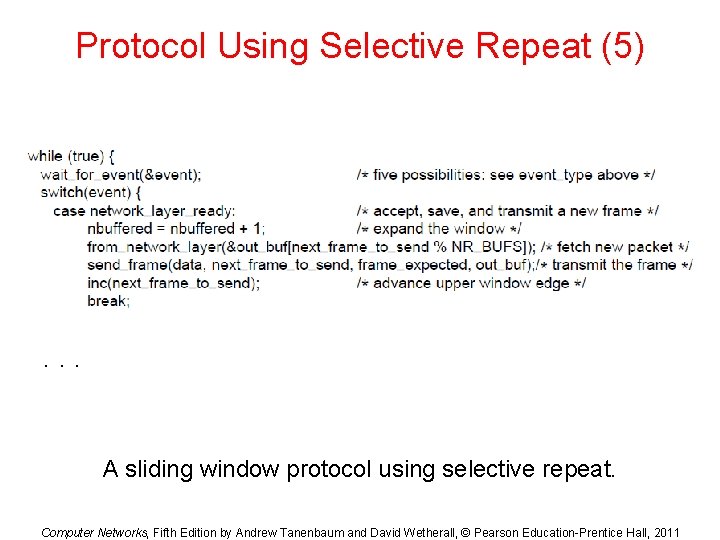 Protocol Using Selective Repeat (5)

while (true) {
wait_for_event(&event); /* five possibilities: see event_type above */
switch(event) {
case network_layer_ready: /* accept, save, and transmit a new frame */
nbuffered = nbuffered + 1; /* expand the window */
from_network_layer(&out_buf[next_frame_to_send % NR_BUFS]); /* fetch new packet */
send_frame(data, next_frame_to_send, frame_expected, out_buf);/* transmit the frame */
inc(next_frame_to_send); /* advance upper window edge */
break;

. . .

A sliding window protocol using selective repeat.

Computer Networks, Fifth Edition by Andrew Tanenbaum and David Wetherall, © Pearson Education-Prentice Hall, 2011